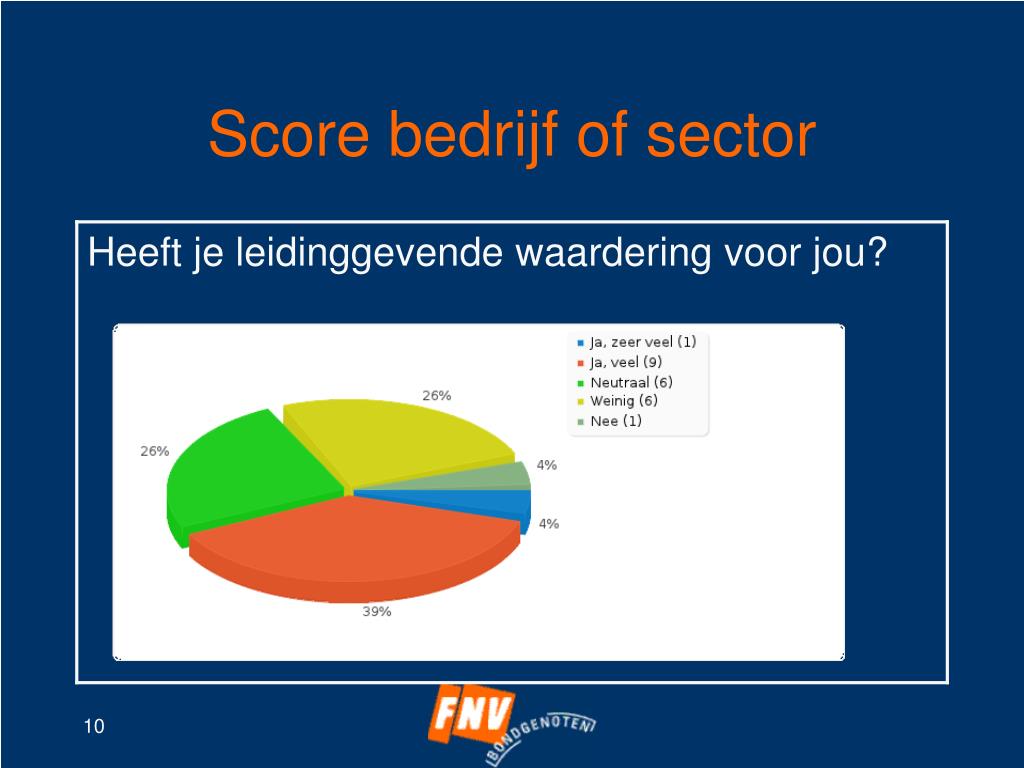 Score bedrijf of sector

Heeft je leidinggevende waardering voor jou?

Ja, zeer veel (1)
Ja, veel (9)
Neutraal (6)
Weinig (6)
Nee (1)

26%
26%
4%
4%
39%

10

FNV BONDGENOTEN